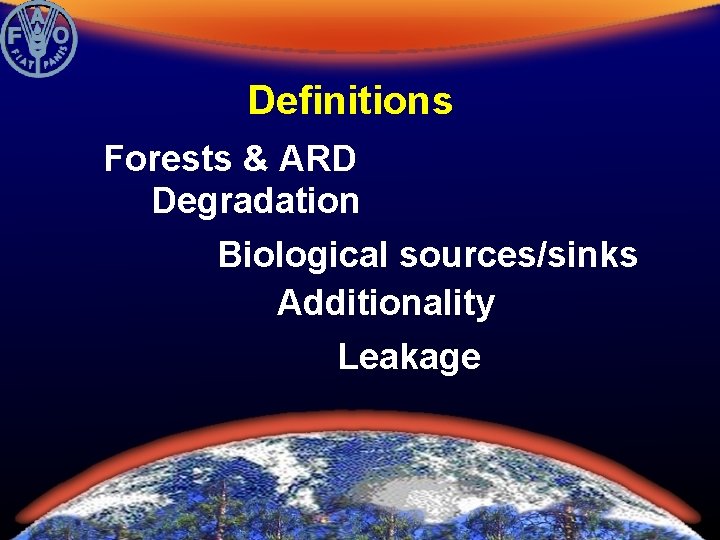 FAO
FIAT PANIS

Definitions

Forests & ARD
Degradation
Biological sources/sinks
Additionality
Leakage